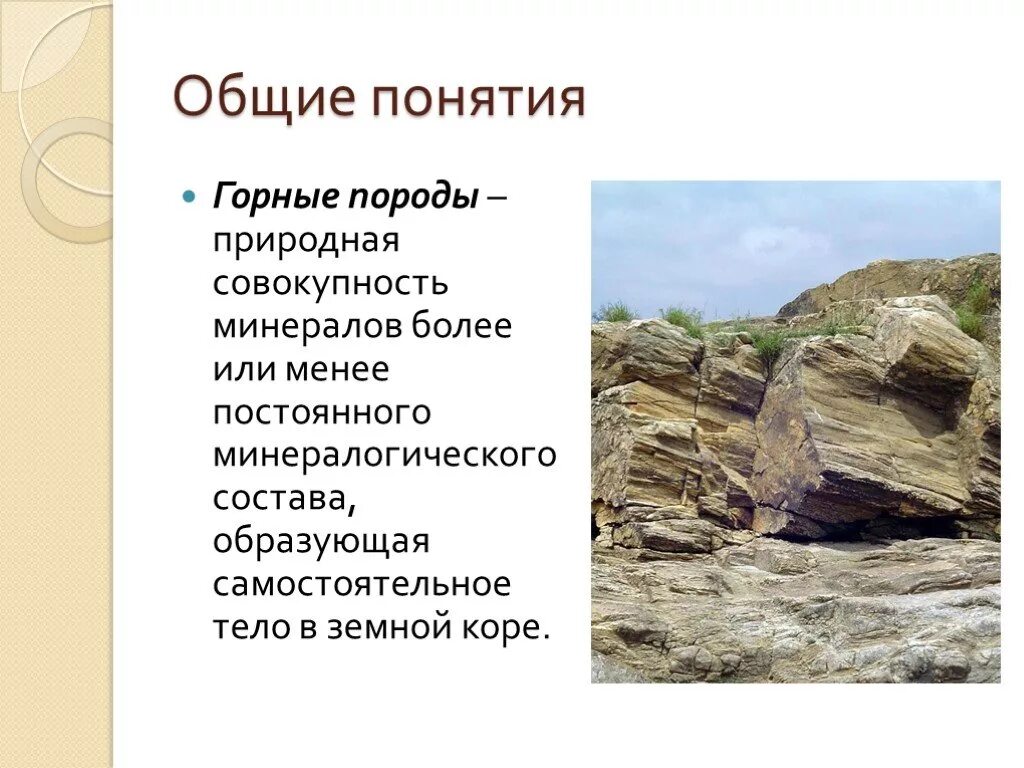 Общие понятия

Горные породы – природная совокупность минералов более или менее постоянного минералогического состава, образующая самостоятельное тело в земной коре.